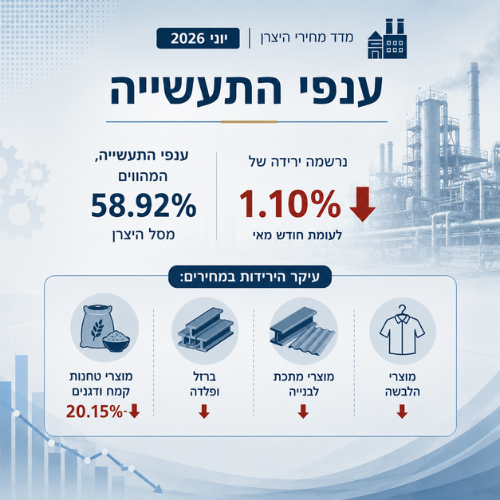 מדד מחירי היצרן | יוני 2026

ענפי התעשייה

נרשמה ירידה של
1.10%
לעומת חודש מאי

ענפי התעשייה, המהווים
58.92%
מסל היצרן

עיקר הירידות במחירים:

מוצרי הלבשה

מוצרי מתכת לבנייה

ברזל ופלדה

מוצרי טחנות קמח ודגנים
-20.15%